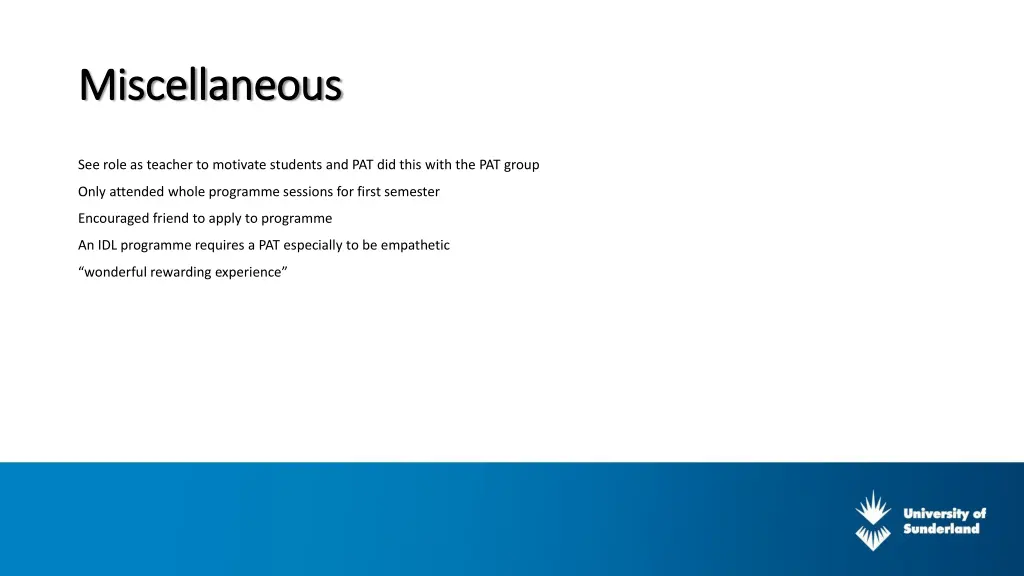 Miscellaneous

See role as teacher to motivate students and PAT did this with the PAT group

Only attended whole programme sessions for first semester

Encouraged friend to apply to programme

An IDL programme requires a PAT especially to be empathetic

“wonderful rewarding experience”

University of Sunderland